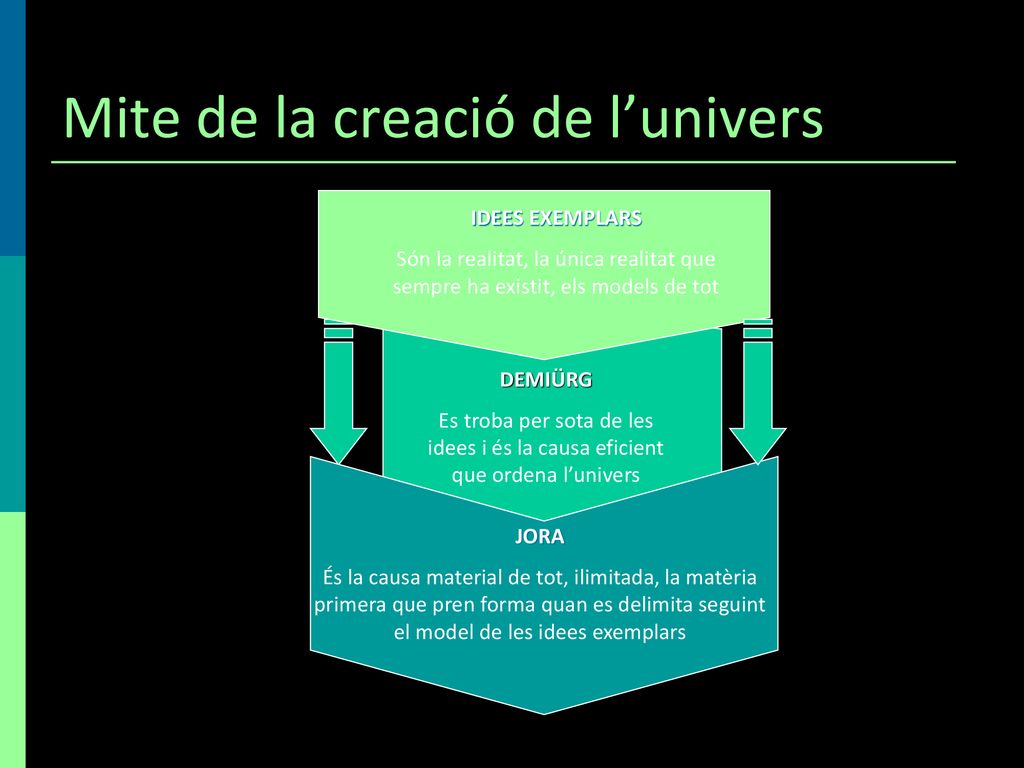 Mite de la creació de l’univers

IDEES EXEMPLARS

Són la realitat, la única realitat que sempre ha existit, els models de tot

DEMIÜRG

Es troba per sota de les idees i és la causa eficient que ordena l’univers

JORA

És la causa material de tot, ilimitada, la matèria primera que pren forma quan es delimita seguint el model de les idees exemplars